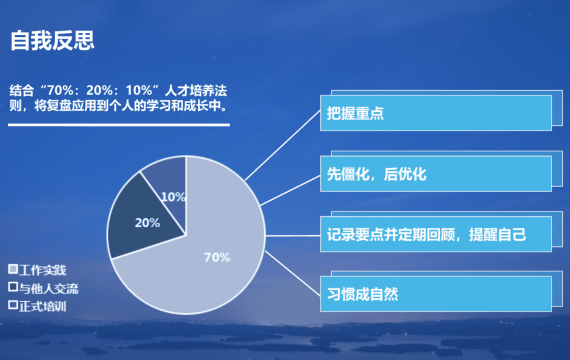 自我反思

结合“70%：20%：10%”人才培养法则，将复盘应用到个人的学习和成长中。

10%
20%
70%

工作实践
与他人交流
正式培训

把握重点

先僵化，后优化

记录要点并定期回顾，提醒自己

习惯成自然